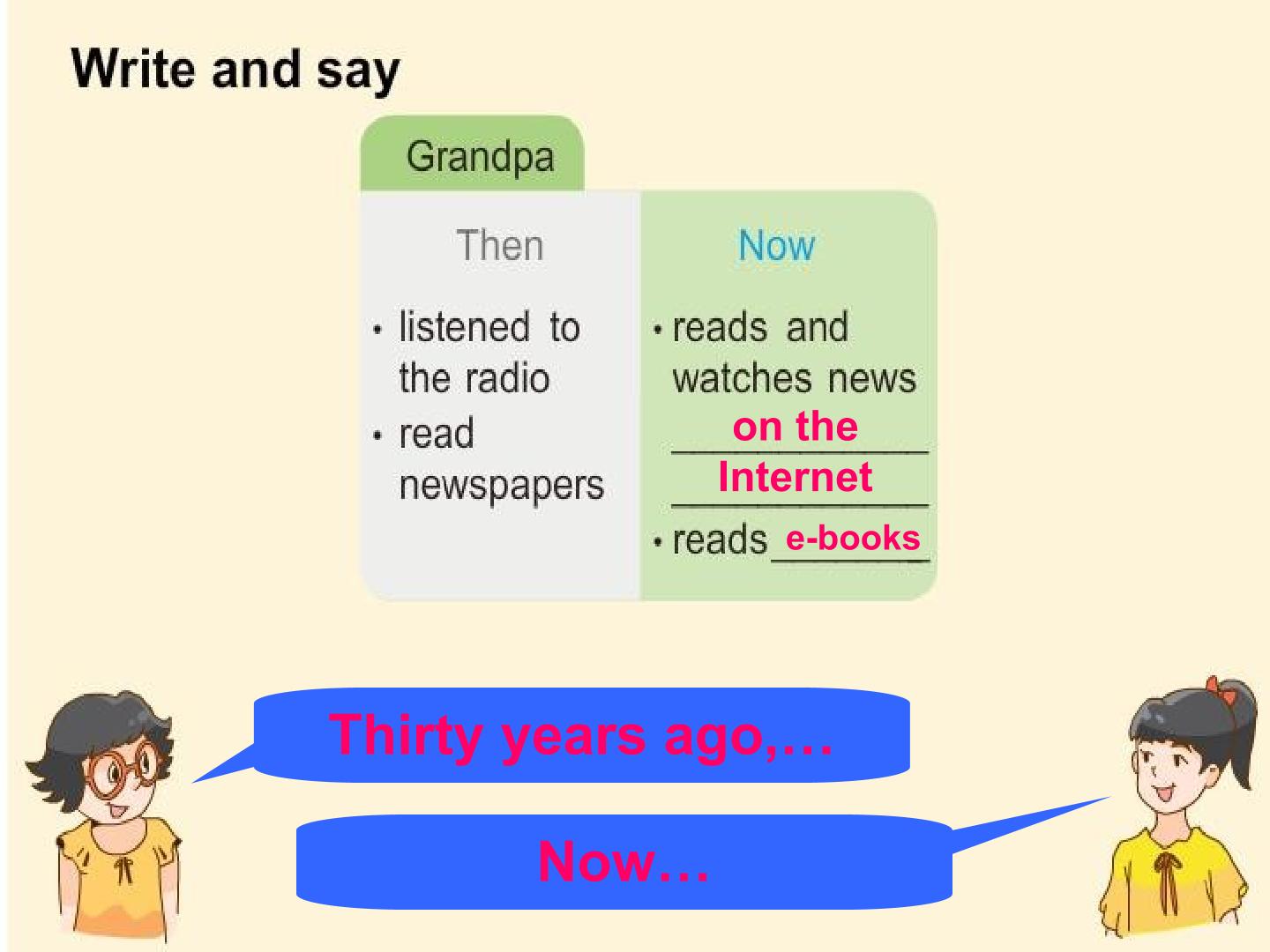 Write and say

Grandpa

Then

• listened to the radio
• read newspapers

Now

• reads and watches news on the Internet
• reads e-books

Thirty years ago,…

Now…